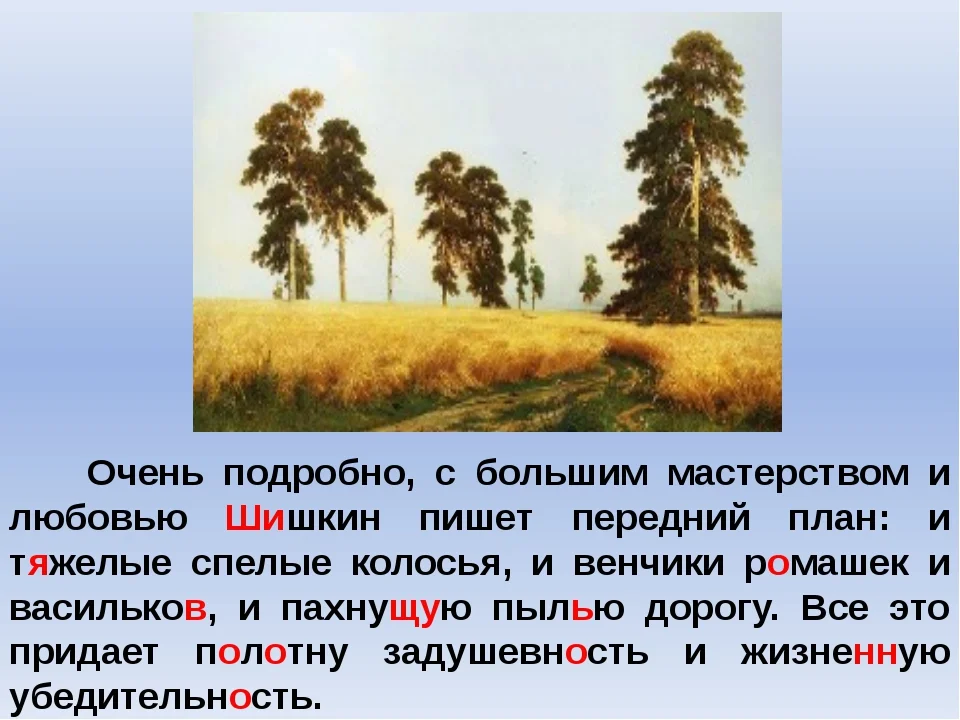 Очень подробно, с большим мастерством и любовью Шишкин пишет передний план: и тяжелые спелые колосья, и венчики ромашек и васильков, и пахнущую пылью дорогу. Все это придает полотну задушевность и жизненную убедительность.